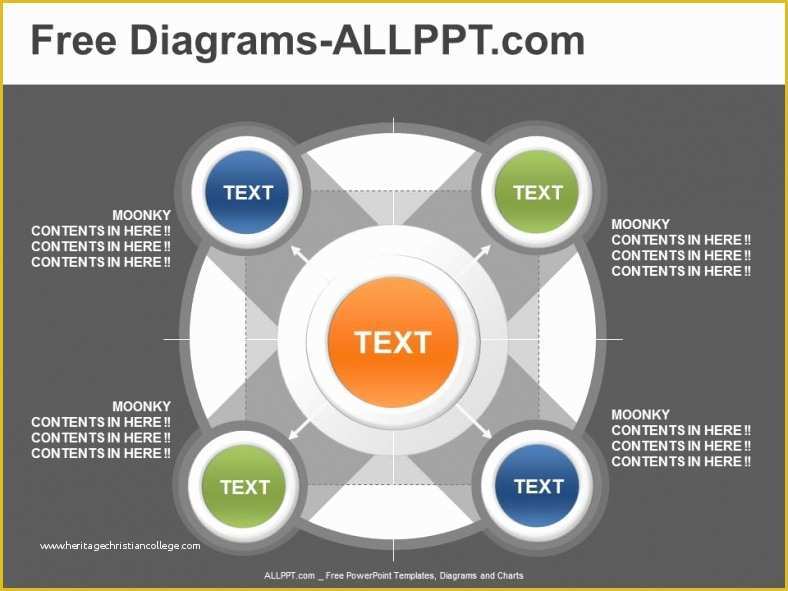 Free Diagrams-ALLPPT.com

TEXT

TEXT

MOONKY
CONTENTS IN HERE !!
CONTENTS IN HERE !!
CONTENTS IN HERE !!

MOONKY
CONTENTS IN HERE !!
CONTENTS IN HERE !!
CONTENTS IN HERE !!

TEXT

MOONKY
CONTENTS IN HERE !!
CONTENTS IN HERE !!
CONTENTS IN HERE !!

MOONKY
CONTENTS IN HERE !!
CONTENTS IN HERE !!
CONTENTS IN HERE !!

TEXT

TEXT

www.heritagechristiancollege.com

ALLPPT.com _ Free PowerPoint Templates, Diagrams and Charts